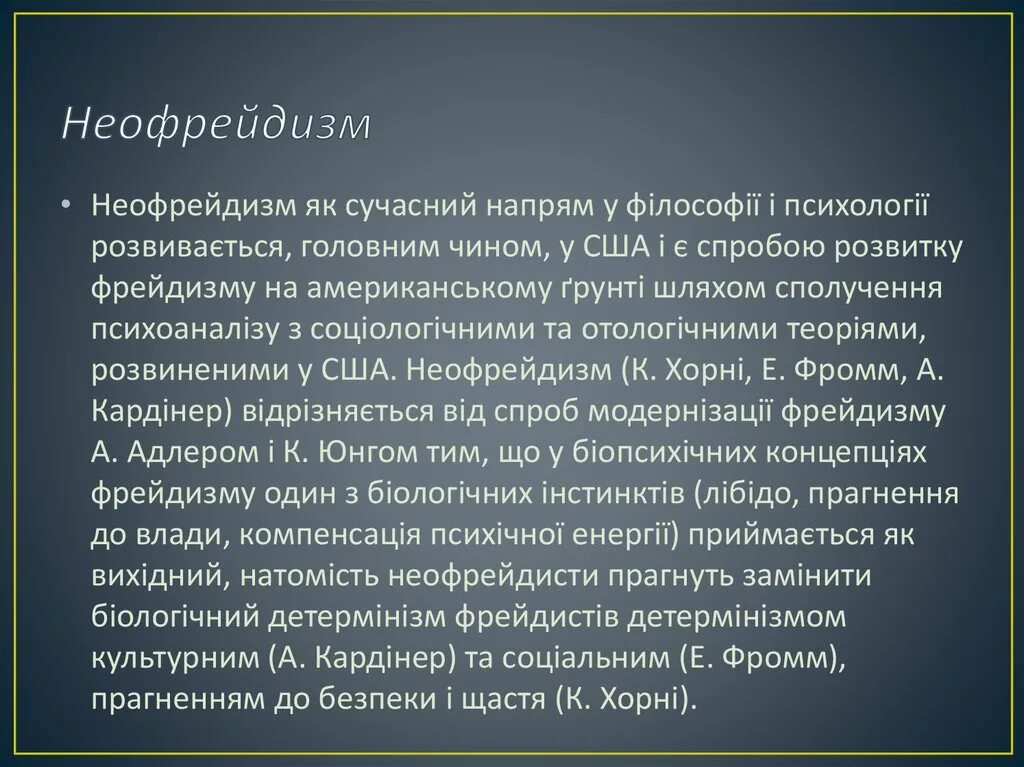 Неофрейдизм

• Неофрейдизм як сучасний напрям у філософії і психології розвивається, головним чином, у США і є спробою розвитку фрейдизму на американському ґрунті шляхом сполучення психоаналізу з соціологічними та отологічними теоріями, розвиненими у США. Неофрейдизм (К. Хорні, Е. Фромм, А. Кардінер) відрізняється від спроб модернізації фрейдизму А. Адлером і К. Юнгом тим, що у біопсихічних концепціях фрейдизму один з біологічних інстинктів (лібідо, прагнення до влади, компенсація психічної енергії) приймається як вихідний, натомість неофрейдисти прагнуть замінити біологічний детермінізм фрейдистів детермінізмом культурним (А. Кардінер) та соціальним (Е. Фромм), прагненням до безпеки і щастя (К. Хорні).